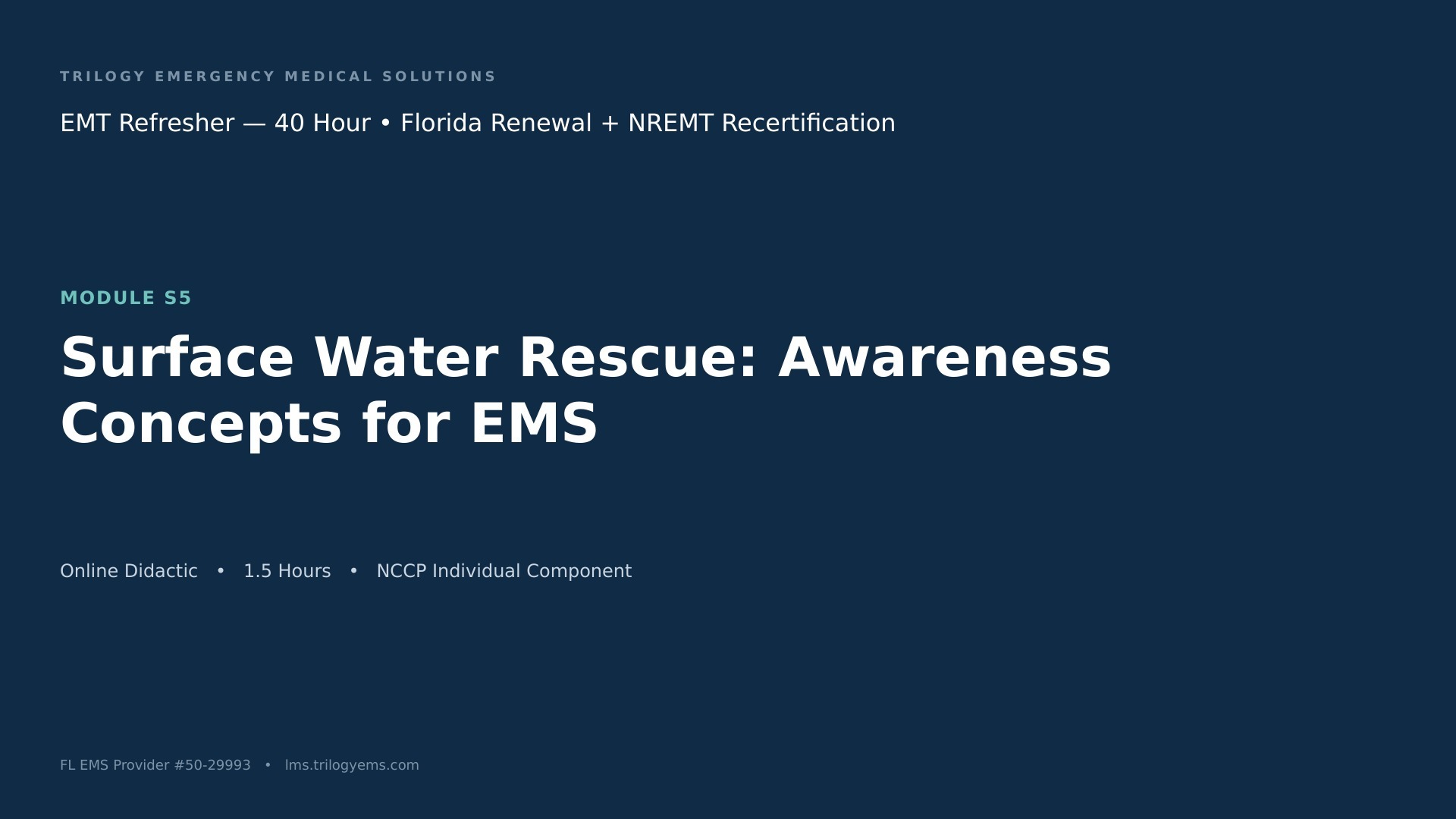 TRILOGY EMERGENCY MEDICAL SOLUTIONS

EMT Refresher — 40 Hour • Florida Renewal + NREMT Recertification

MODULE S5

Surface Water Rescue: Awareness Concepts for EMS

Online Didactic • 1.5 Hours • NCCP Individual Component

FL EMS Provider #50-29993 • lms.trilogyems.com